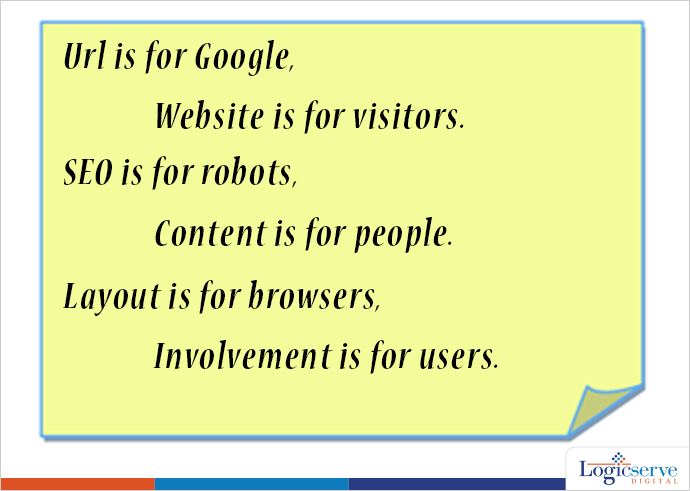 Url is for Google,

Website is for visitors.

SEO is for robots,

Content is for people.

Layout is for browsers,

Involvement is for users.

Logicserve DIGITAL